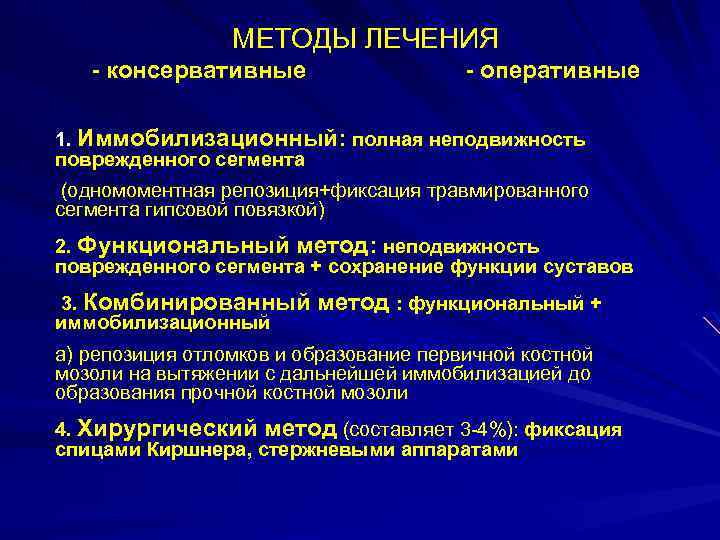 МЕТОДЫ ЛЕЧЕНИЯ

- консервативные - оперативные

1. Иммобилизационный: полная неподвижность поврежденного сегмента

(одномоментная репозиция+фиксация травмированного сегмента гипсовой повязкой)

2. Функциональный метод: неподвижность поврежденного сегмента + сохранение функции суставов

3. Комбинированный метод : функциональный + иммобилизационный

а) репозиция отломков и образование первичной костной мозоли на вытяжении с дальнейшей иммобилизацией до образования прочной костной мозоли

4. Хирургический метод (составляет 3-4%): фиксация спицами Киршнера, стержневыми аппаратами